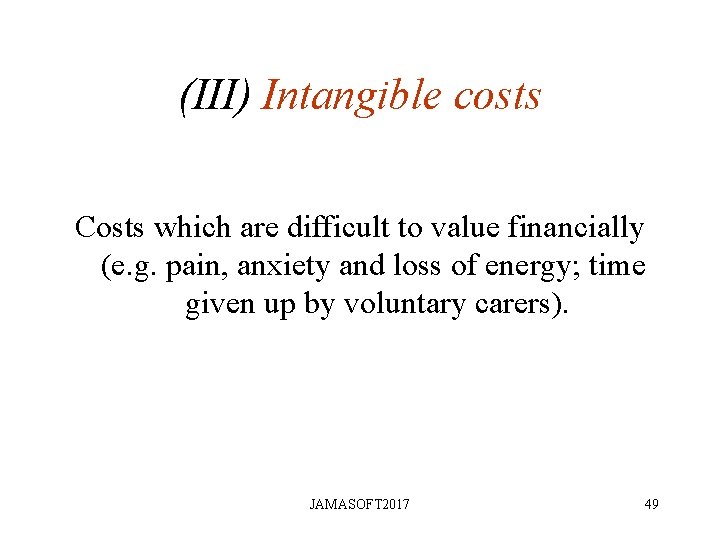 (III) Intangible costs

Costs which are difficult to value financially (e.g. pain, anxiety and loss of energy; time given up by voluntary carers).

JAMASOFT2017

49